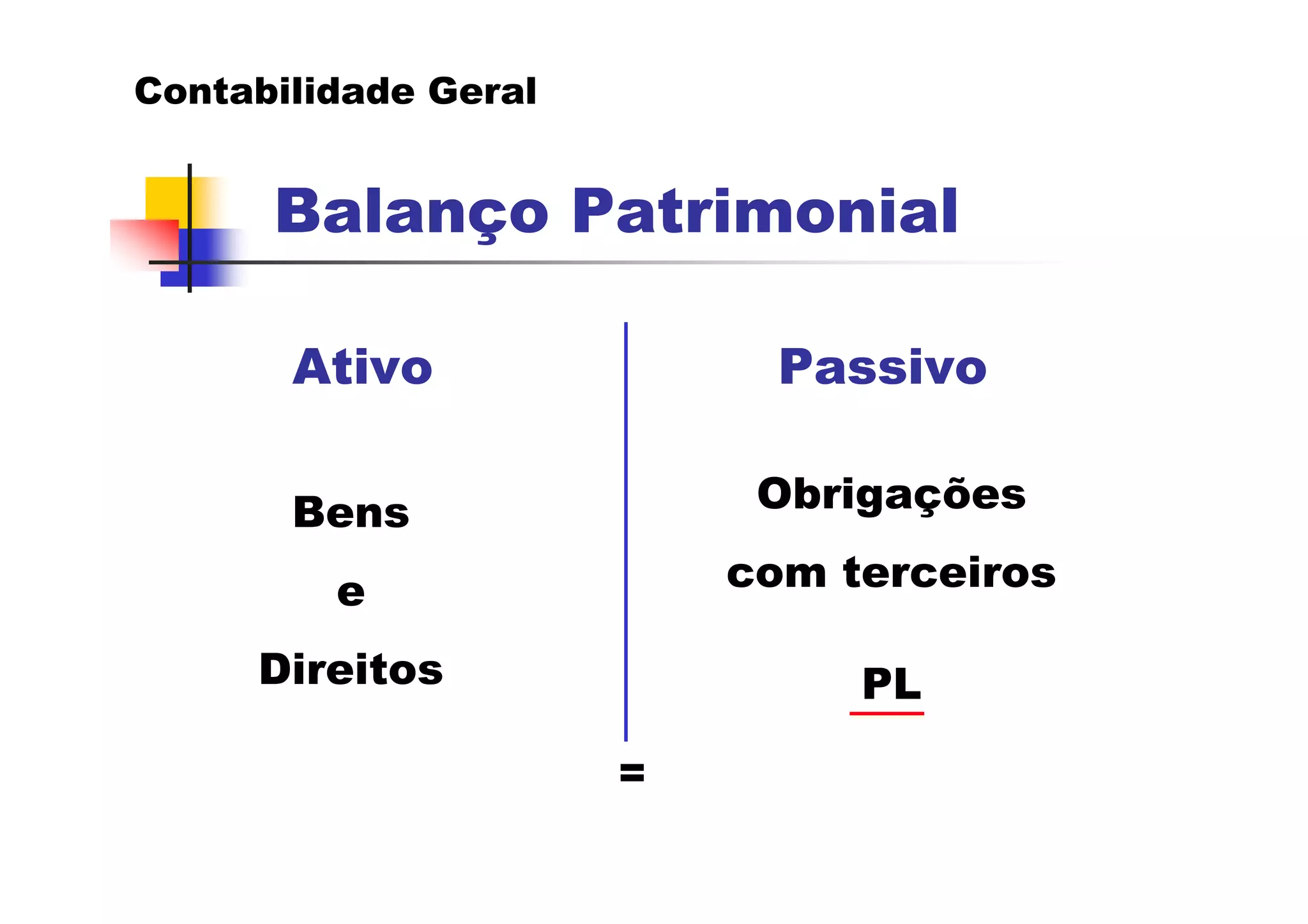 Contabilidade Geral

Balanço Patrimonial

Ativo

Bens

e

Direitos

Passivo

Obrigações

com terceiros

PL

=